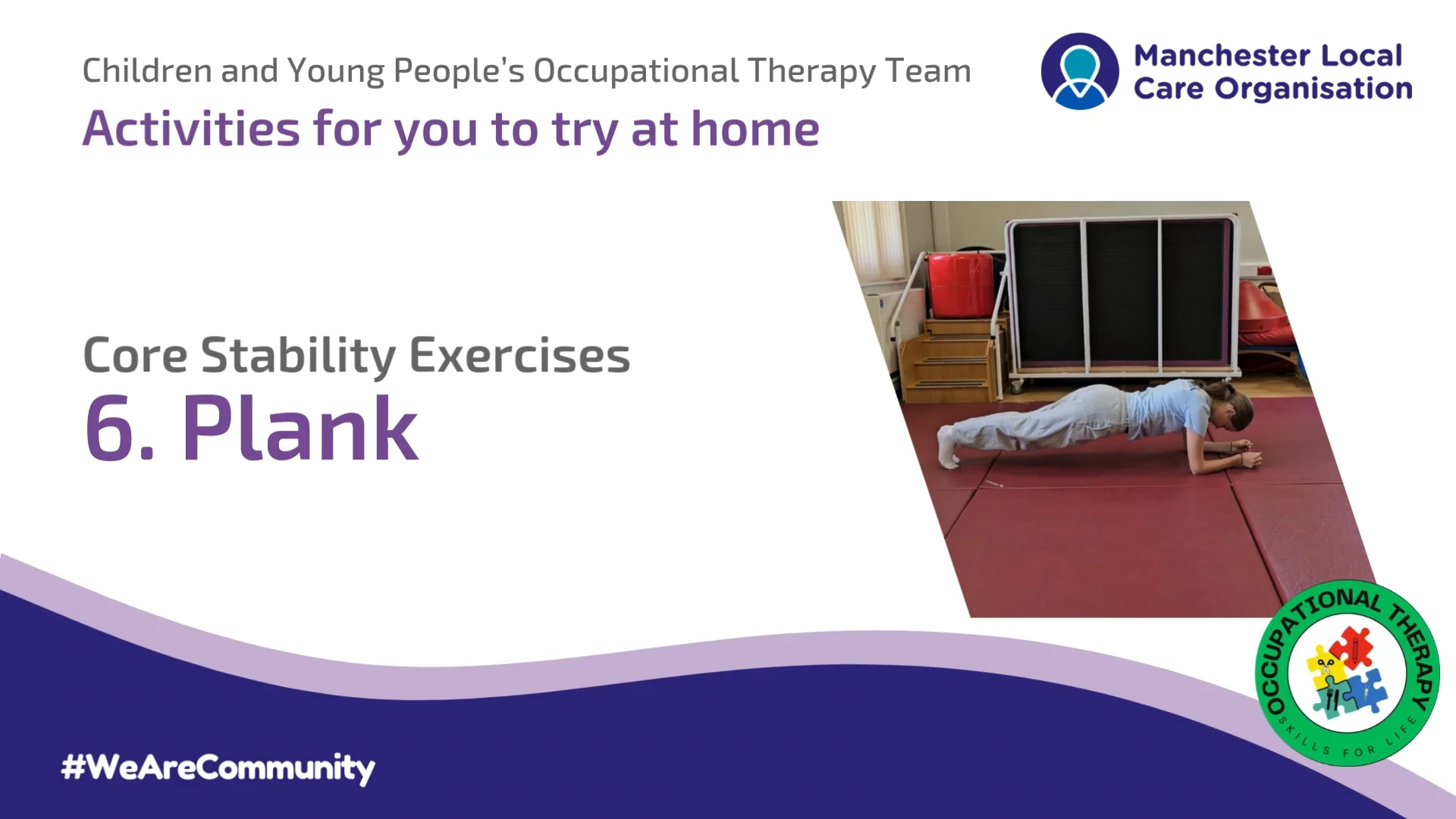 Children and Young People's Occupational Therapy Team

Activities for you to try at home

Manchester Local Care Organisation

Core Stability Exercises

6. Plank

OCCUPATIONAL THERAPY

SKILLS FOR LIFE

#WeAreCommunity